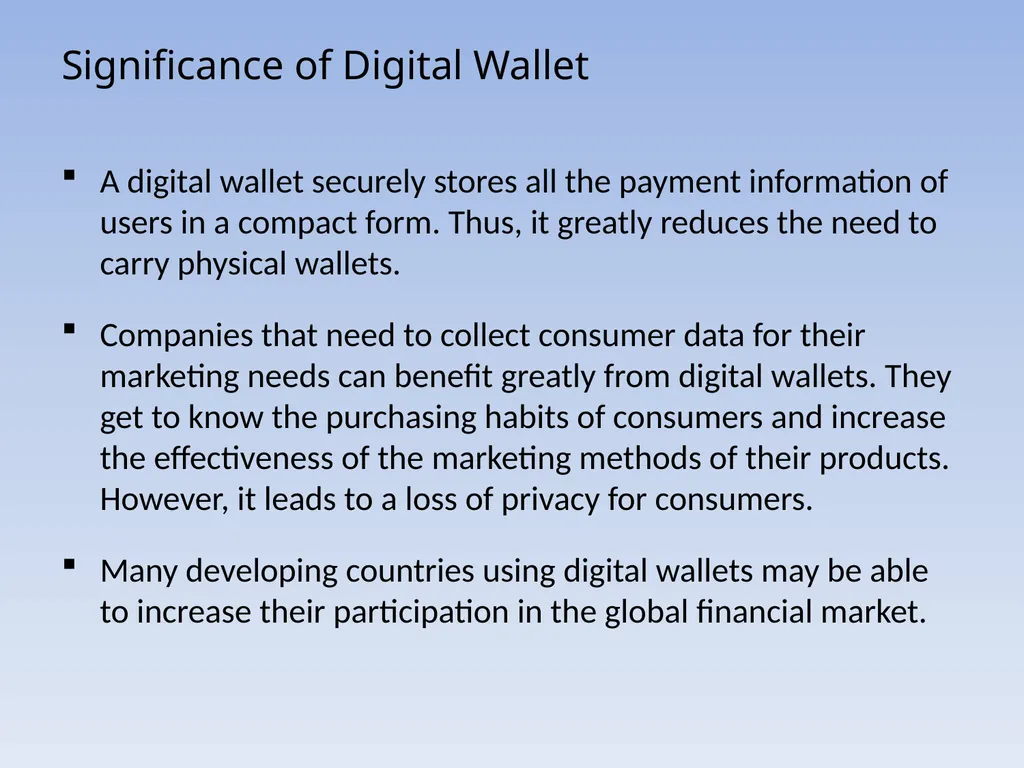 Significance of Digital Wallet

▪ A digital wallet securely stores all the payment information of users in a compact form. Thus, it greatly reduces the need to carry physical wallets.

▪ Companies that need to collect consumer data for their marketing needs can benefit greatly from digital wallets. They get to know the purchasing habits of consumers and increase the effectiveness of the marketing methods of their products. However, it leads to a loss of privacy for consumers.

▪ Many developing countries using digital wallets may be able to increase their participation in the global financial market.